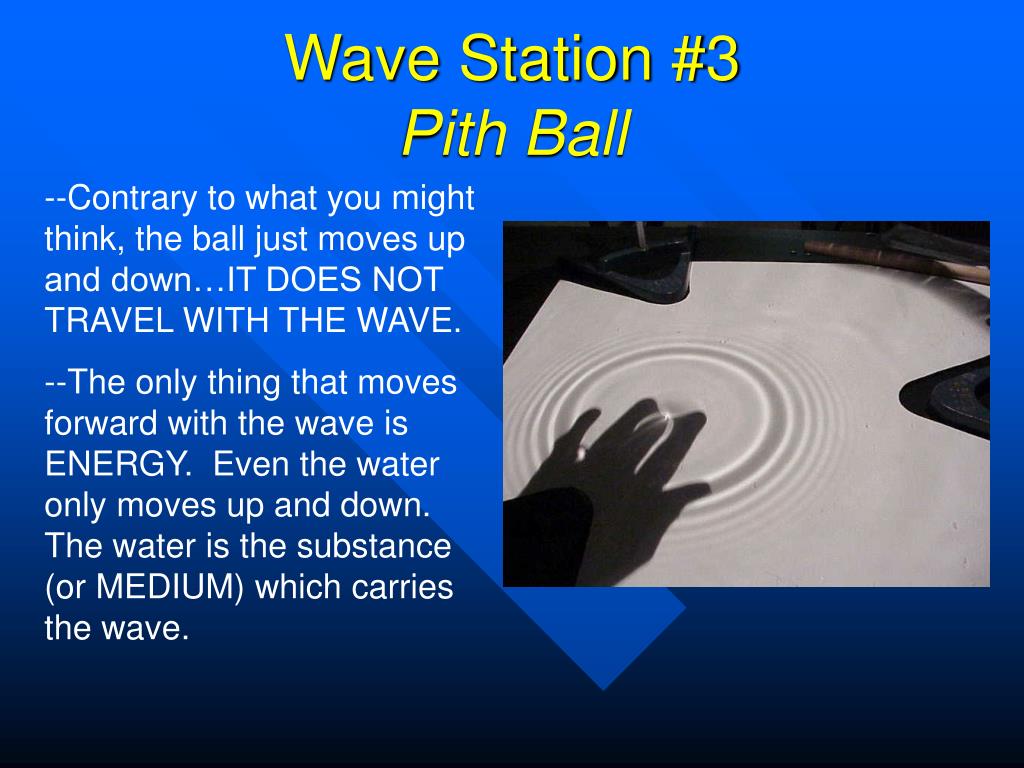 Wave Station #3
Pith Ball

--Contrary to what you might think, the ball just moves up and down…IT DOES NOT TRAVEL WITH THE WAVE.

--The only thing that moves forward with the wave is ENERGY. Even the water only moves up and down. The water is the substance (or MEDIUM) which carries the wave.